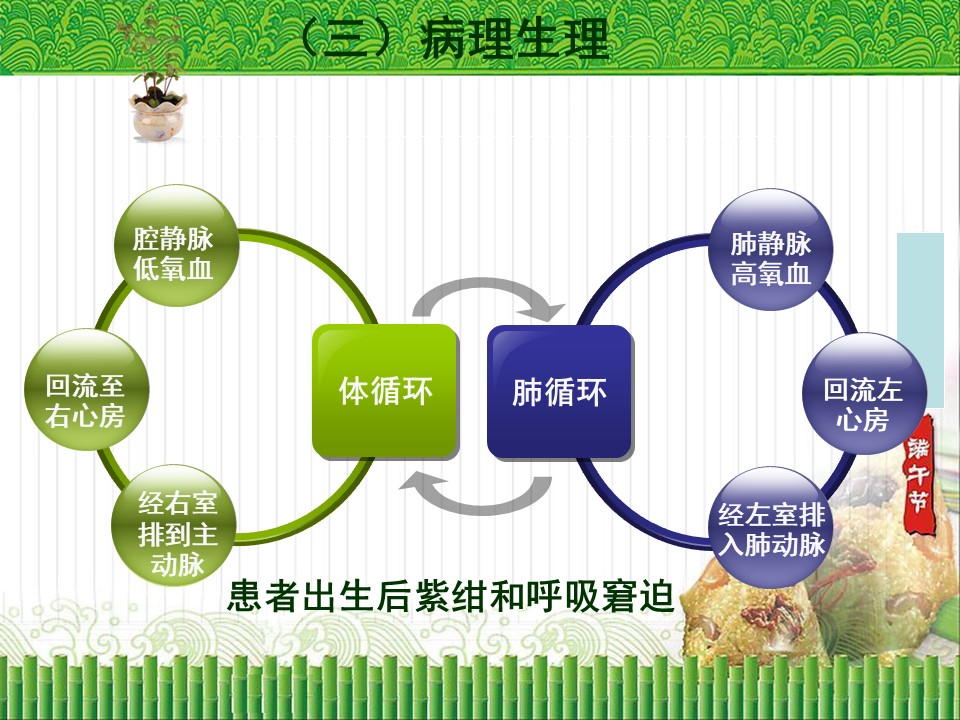 （三）病理生理

腔静脉低氧血

回流至右心房

经右室排到主动脉

体循环

肺循环

肺静脉高氧血

回流左心房

经左室排入肺动脉

端午节

患者出生后紫绀和呼吸窘迫